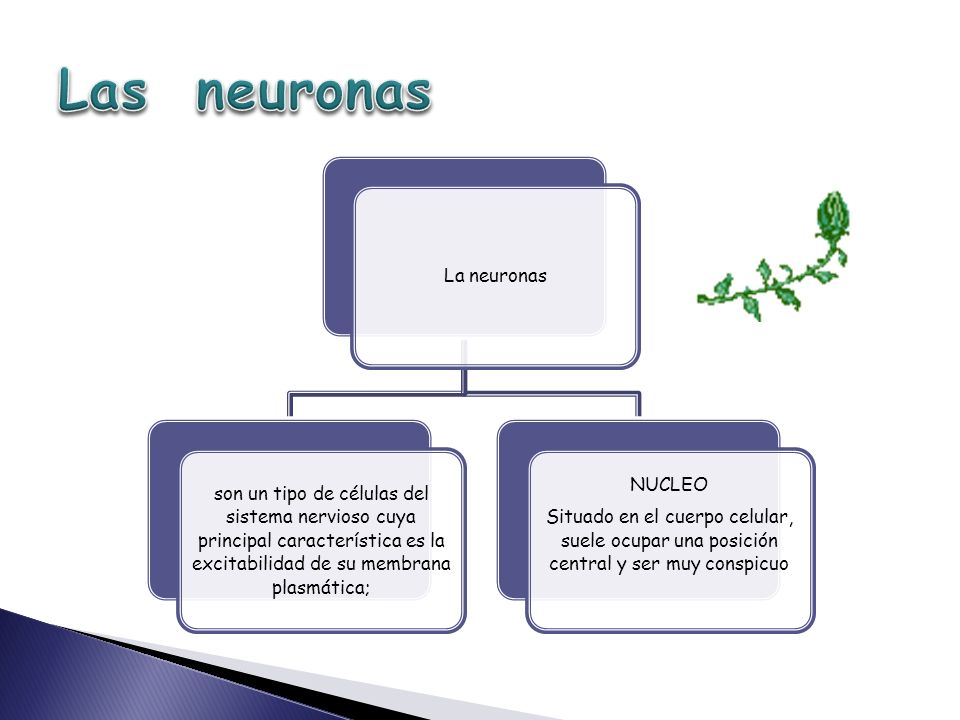 Las neuronas

La neuronas

son un tipo de células del sistema nervioso cuya principal característica es la excitabilidad de su membrana plasmática;

NUCLEO

Situado en el cuerpo celular, suele ocupar una posición central y ser muy conspicuo